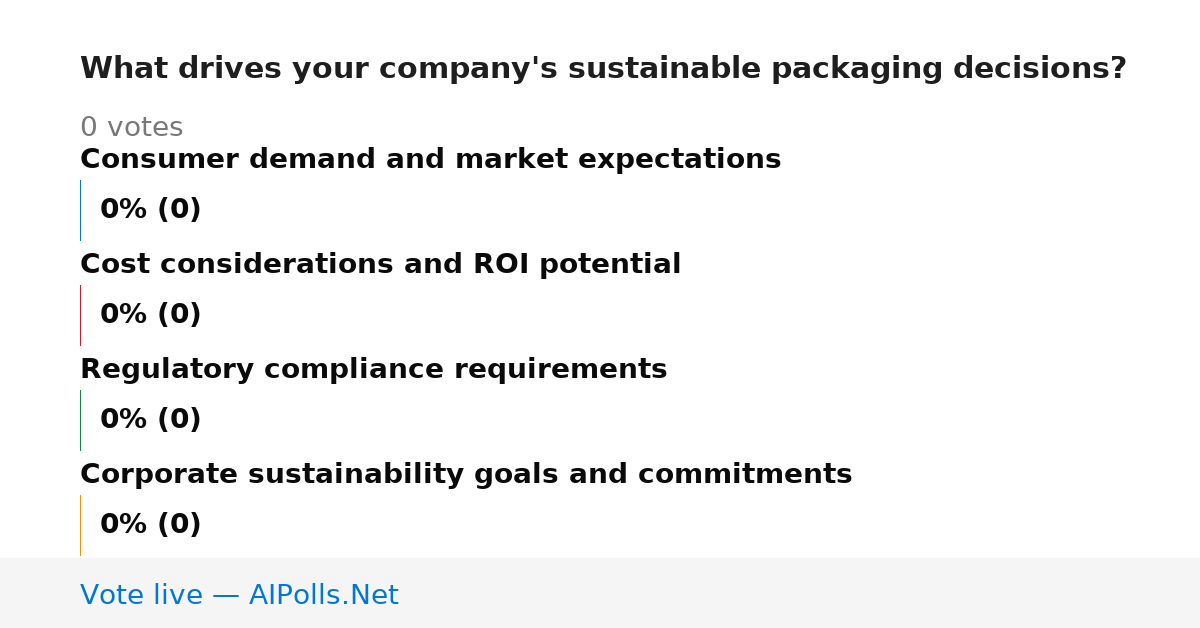 What drives your company's sustainable packaging decisions?

0 votes

Consumer demand and market expectations

0% (0)

Cost considerations and ROI potential

0% (0)

Regulatory compliance requirements

0% (0)

Corporate sustainability goals and commitments

0% (0)

Vote live — AIPolls.Net